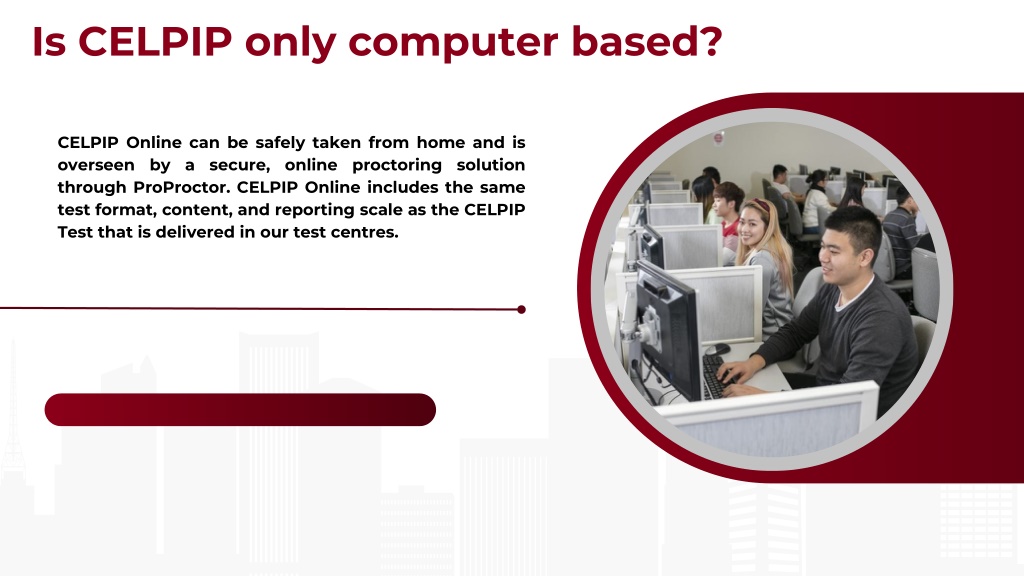 Is CELPIP only computer based?

CELPIP Online can be safely taken from home and is overseen by a secure, online proctoring solution through ProProctor. CELPIP Online includes the same test format, content, and reporting scale as the CELPIP Test that is delivered in our test centres.